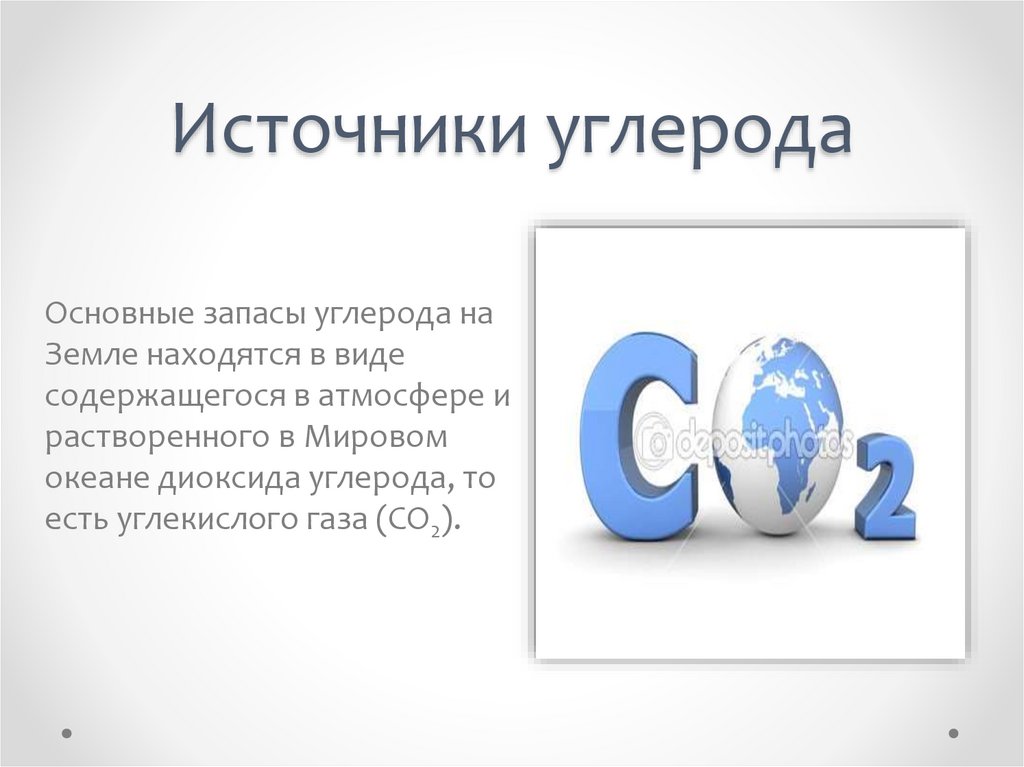 Источники углерода

Основные запасы углерода на Земле находятся в виде содержащегося в атмосфере и растворенного в Мировом океане диоксида углерода, то есть углекислого газа ($CO_2$).

$CO_2$

depositphotos